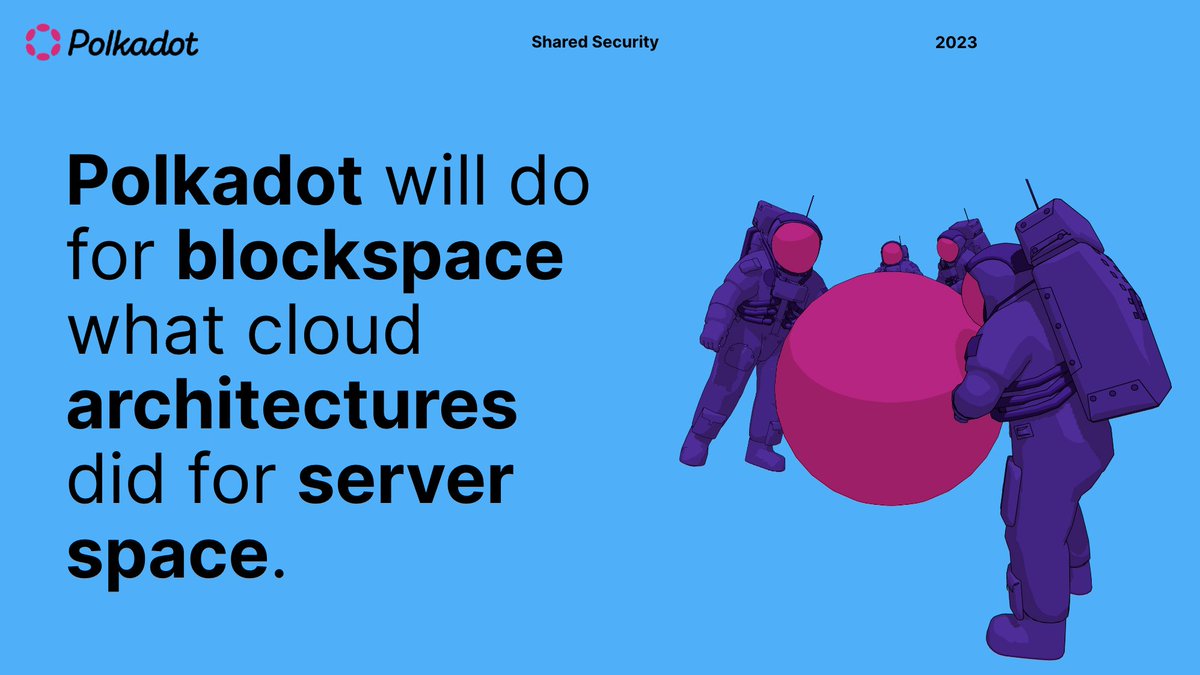 Polkadot

Shared Security

2023

Polkadot will do for blockspace what cloud architectures did for server space.